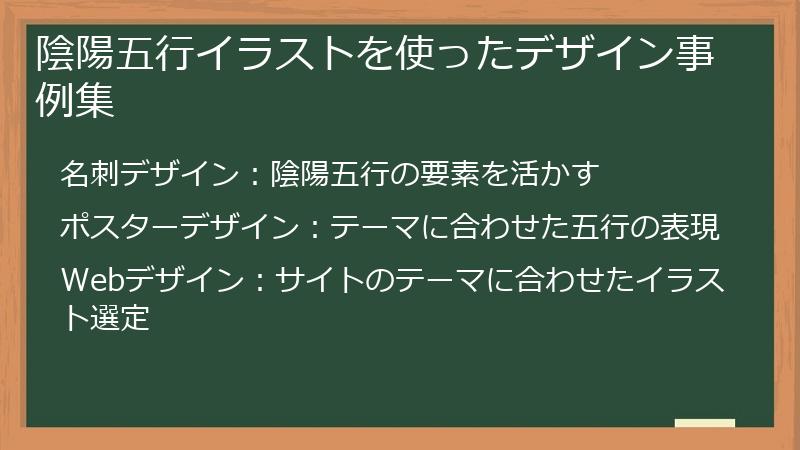 陰陽五行イラストを使ったデザイン事例集

名刺デザイン：陰陽五行の要素を活かす

ポスターデザイン：テーマに合わせた五行の表現

Webデザイン：サイトのテーマに合わせたイラスト選定